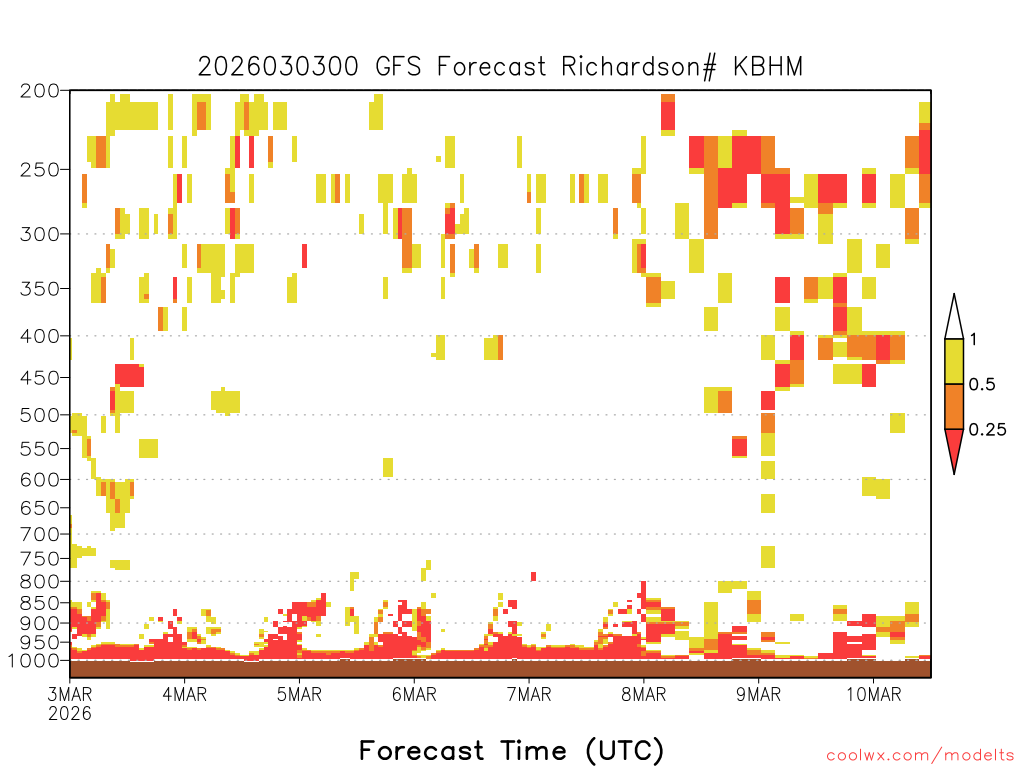 2026030300 GFS Forecast Richardson# KBHM

200
250
300
350
400
450
500
550
600
650
700
750
800
850
900
950
1000

1
0.5
0.25

3MAR
2026
4MAR
5MAR
6MAR
7MAR
8MAR
9MAR
10MAR

Forecast Time (UTC)

coolwx.com/modelts